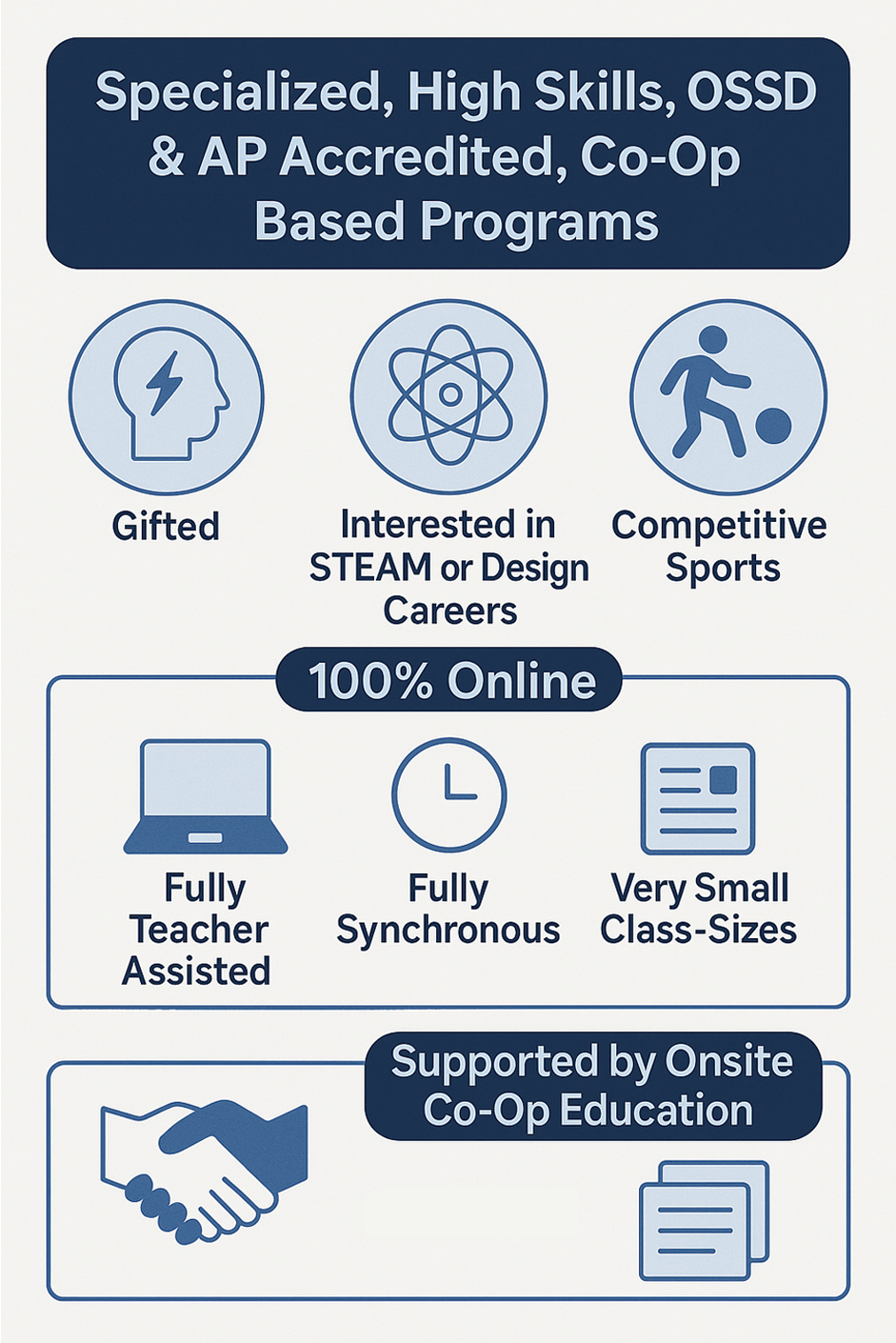 Specialized, High Skills, OSSD & AP Accredited, Co-Op Based Programs

Gifted

Interested in STEAM or Design Careers

Competitive Sports

100% Online

Fully Teacher Assisted

Fully Synchronous

Very Small Class-Sizes

Supported by Onsite Co-Op Education